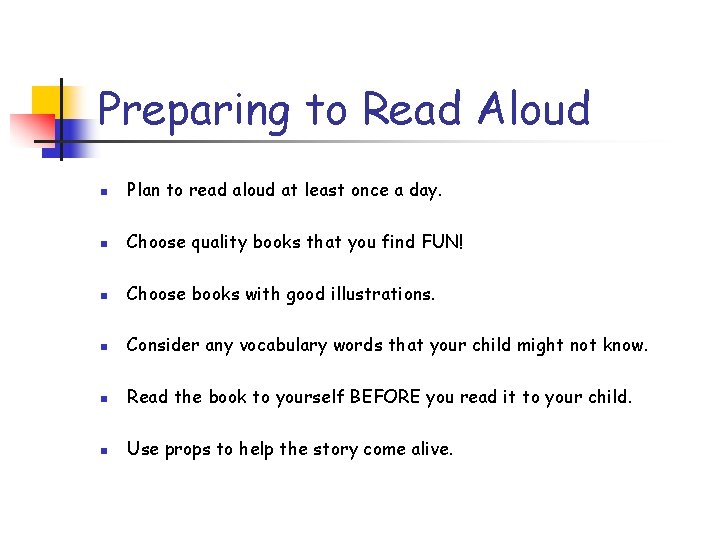 Preparing to Read Aloud

- Plan to read aloud at least once a day.
- Choose quality books that you find FUN!
- Choose books with good illustrations.
- Consider any vocabulary words that your child might not know.
- Read the book to yourself BEFORE you read it to your child.
- Use props to help the story come alive.